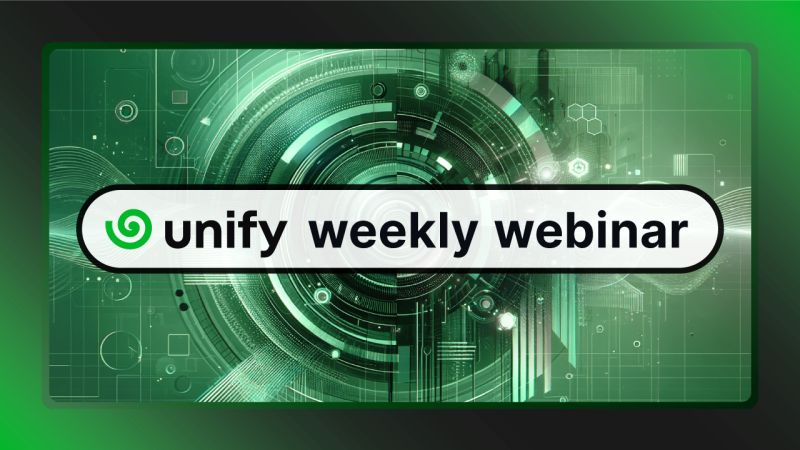 unify weekly webinar